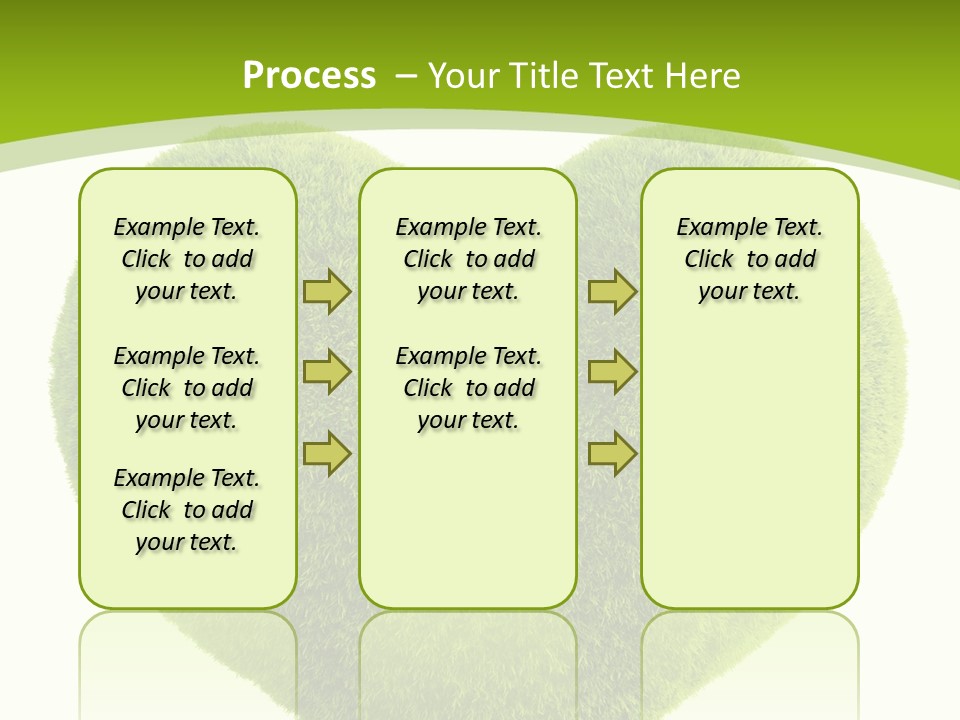 Process – Your Title Text Here

Example Text. Click to add your text.

Example Text. Click to add your text.

Example Text. Click to add your text.

Example Text. Click to add your text.

Example Text. Click to add your text.

Example Text. Click to add your text.